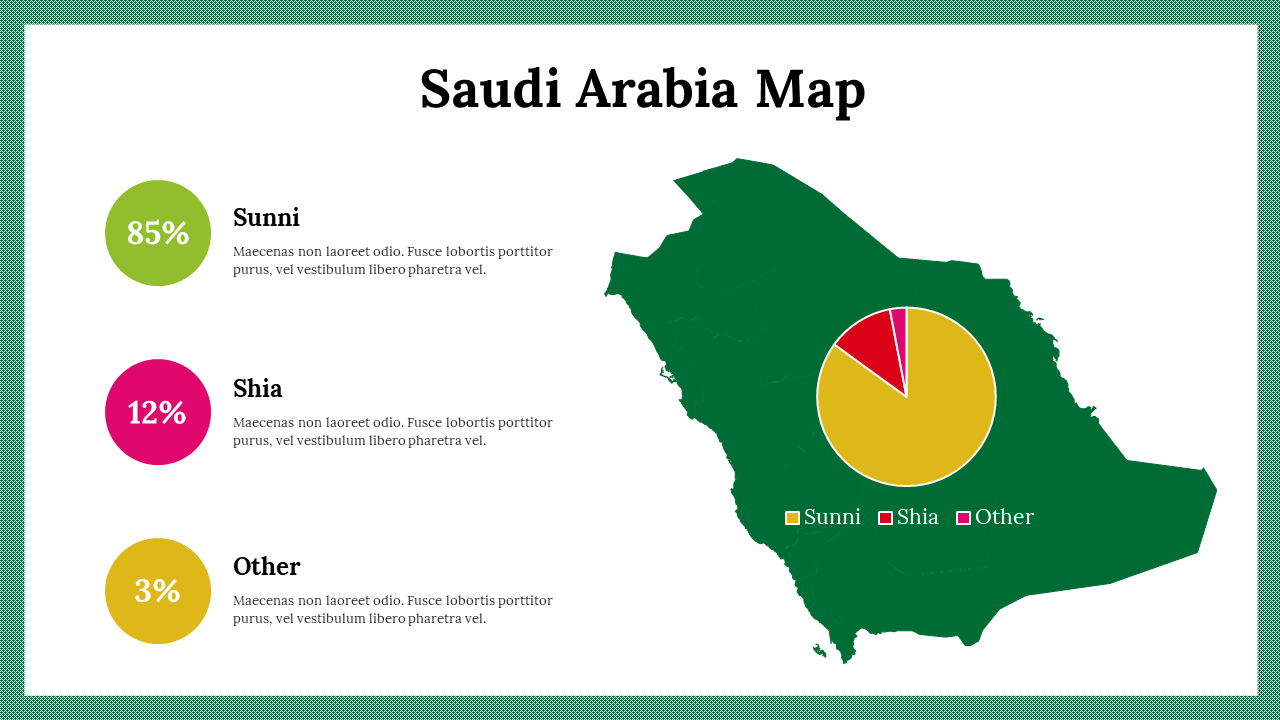 Saudi Arabia Map

85%

Sunni

Maecenas non laoreet odio. Fusce lobortis porttitor purus, vel vestibulum libero pharetra vel.

12%

Shia

Maecenas non laoreet odio. Fusce lobortis porttitor purus, vel vestibulum libero pharetra vel.

3%

Other

Maecenas non laoreet odio. Fusce lobortis porttitor purus, vel vestibulum libero pharetra vel.

Sunni Shia Other